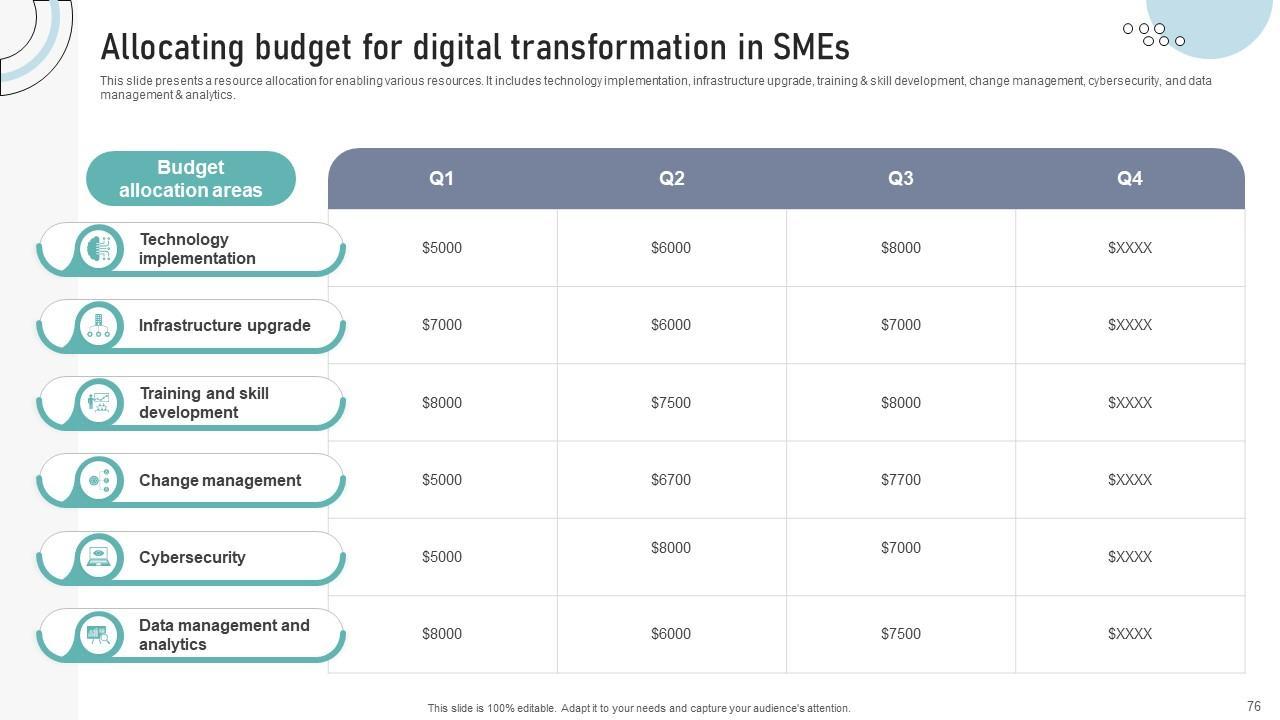 Allocating budget for digital transformation in SMEs

This slide presents a resource allocation for enabling various resources. It includes technology implementation, infrastructure upgrade, training & skill development, change management, cybersecurity, and data management & analytics.

| Budget allocation areas | Q1 | Q2 | Q3 | Q4 |
|---|---|---|---|---|
| Technology implementation | \$5000 | \$6000 | \$8000 | \$XXXX |
| Infrastructure upgrade | \$7000 | \$6000 | \$7000 | \$XXXX |
| Training and skill development | \$8000 | \$7500 | \$8000 | \$XXXX |
| Change management | \$5000 | \$6700 | \$7700 | \$XXXX |
| Cybersecurity | \$5000 | \$8000 | \$7000 | \$XXXX |
| Data management and analytics | \$8000 | \$6000 | \$7500 | \$XXXX |

This slide is 100% editable. Adapt it to your needs and capture your audience's attention.

76